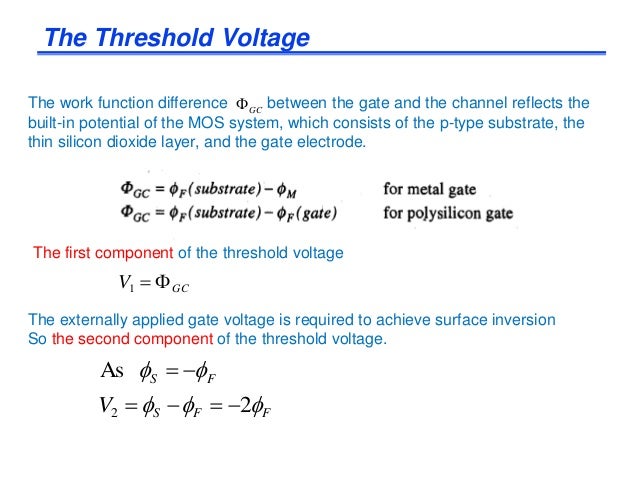 The Threshold Voltage

The work function difference $\Phi_{GC}$ between the gate and the channel reflects the built-in potential of the MOS system, which consists of the p-type substrate, the thin silicon dioxide layer, and the gate electrode.

$\Phi_{GC} = \phi_F(substrate) - \phi_M$ for metal gate
$\Phi_{GC} = \phi_F(substrate) - \phi_F(gate)$ for polysilicon gate

The first component of the threshold voltage

$V_1 = \Phi_{GC}$

The externally applied gate voltage is required to achieve surface inversion
So the second component of the threshold voltage.

As $\phi_S = -\phi_F$

$V_2 = \phi_S - \phi_F = -2\phi_F$